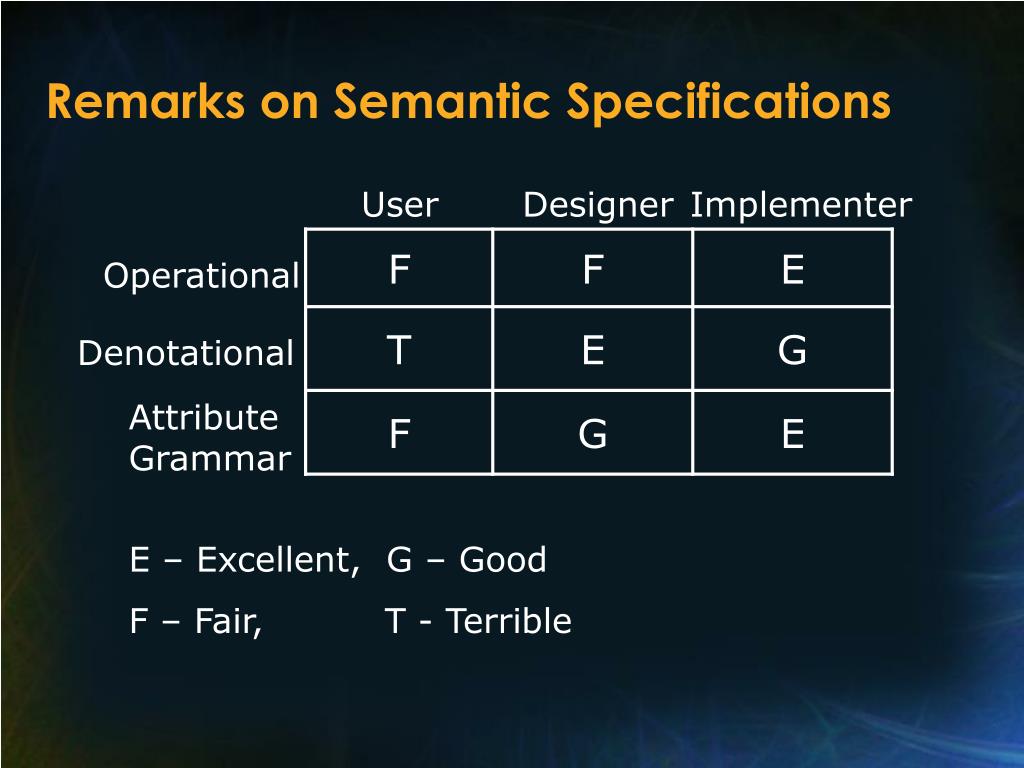 Remarks on Semantic Specifications

|  | User | Designer | Implementer |
|---|---|---|---|
| Operational | F | F | E |
| Denotational | T | E | G |
| Attribute Grammar | F | G | E |

E – Excellent, G – Good

F – Fair, T - Terrible